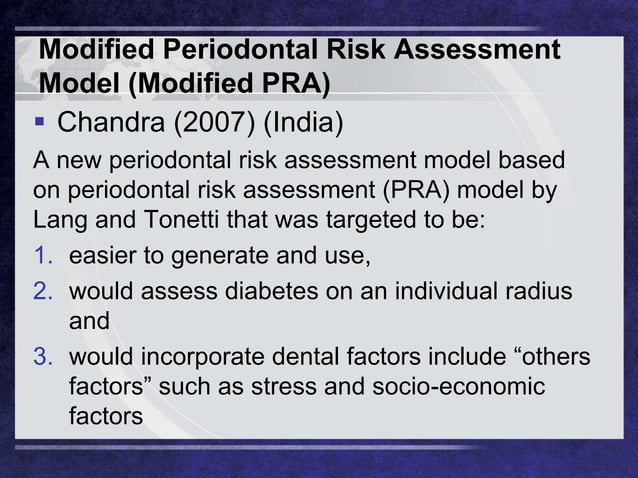 Modified Periodontal Risk Assessment Model (Modified PRA)

▪ Chandra (2007) (India)

A new periodontal risk assessment model based on periodontal risk assessment (PRA) model by Lang and Tonetti that was targeted to be:

1. easier to generate and use,
2. would assess diabetes on an individual radius and
3. would incorporate dental factors include “others factors” such as stress and socio-economic factors